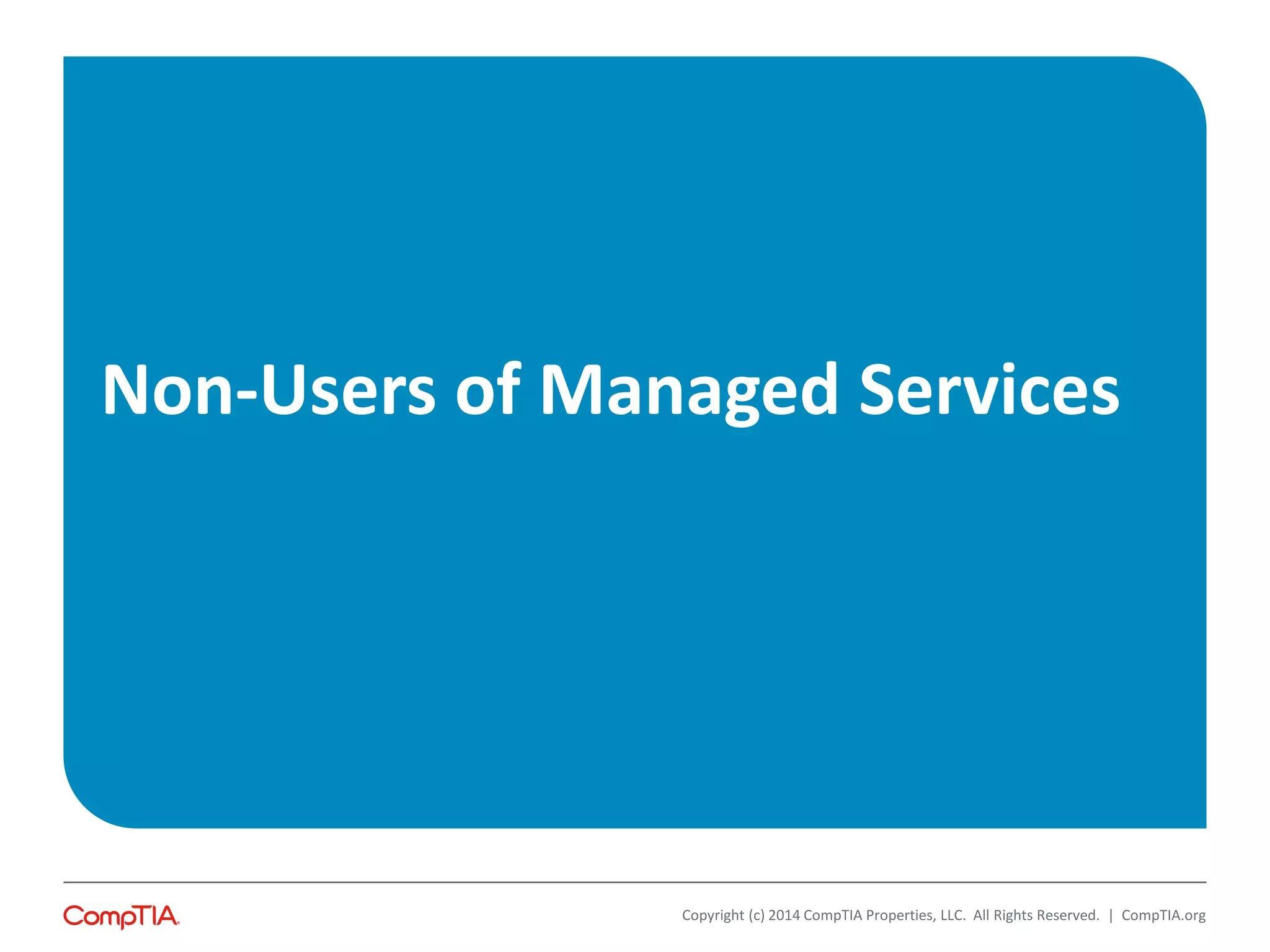 Non-Users of Managed Services

CompTIA.

Copyright (c) 2014 CompTIA Properties, LLC. All Rights Reserved. | CompTIA.org